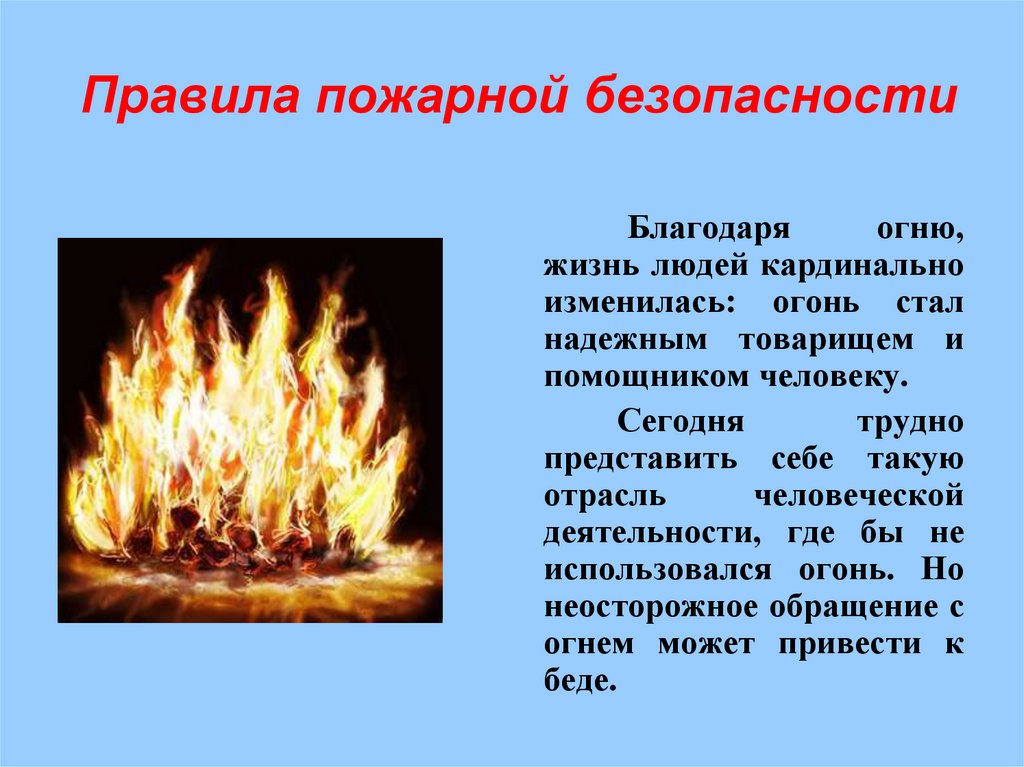 Правила пожарной безопасности

Благодаря огню, жизнь людей кардинально изменилась: огонь стал надежным товарищем и помощником человеку.

Сегодня трудно представить себе такую отрасль человеческой деятельности, где бы не использовался огонь. Но неосторожное обращение с огнем может привести к беде.